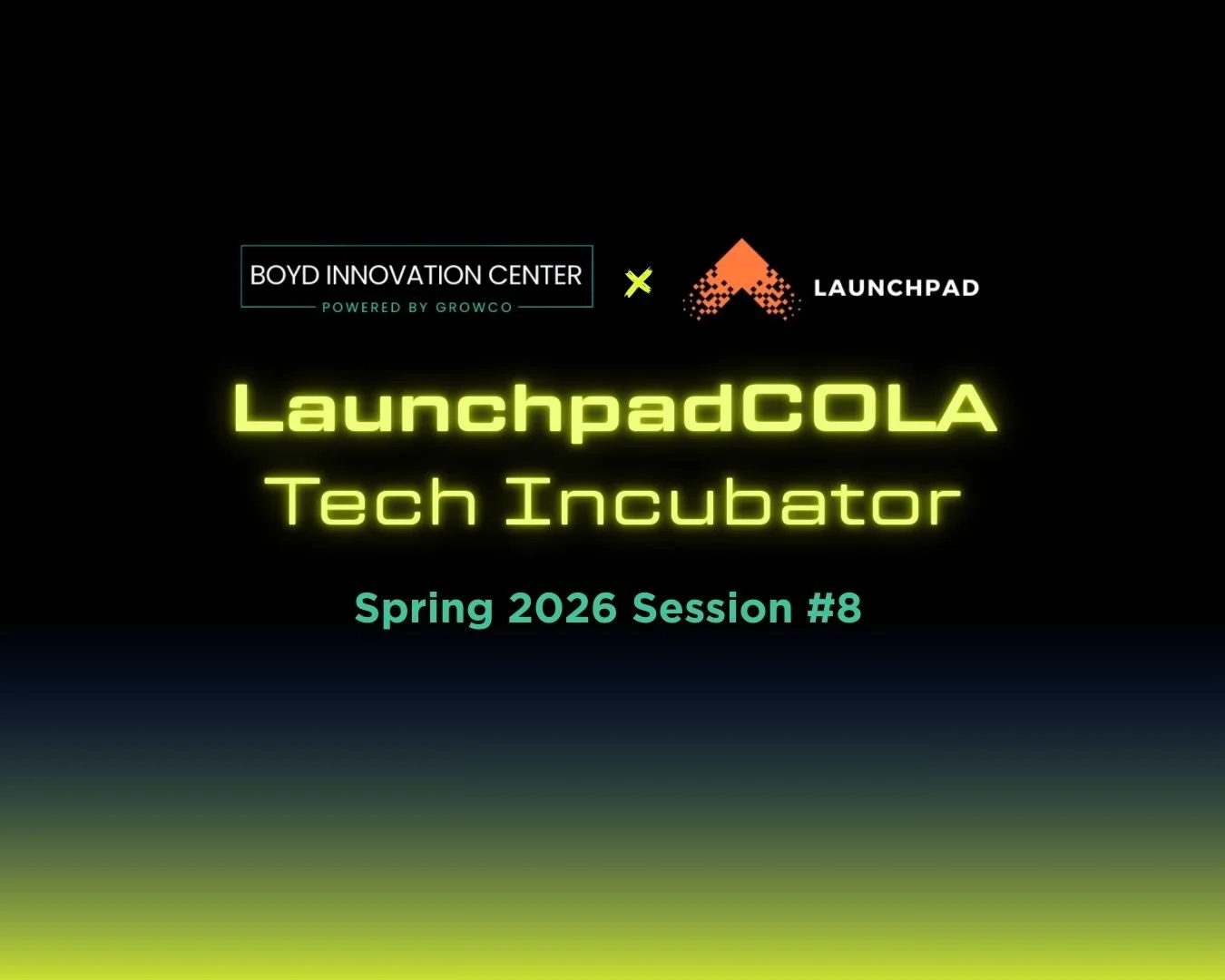 BOYD INNOVATION CENTER
POWERED BY GROWCO

×

LAUNCHPAD

LaunchpadCOLA
Tech Incubator

Spring 2026 Session #8